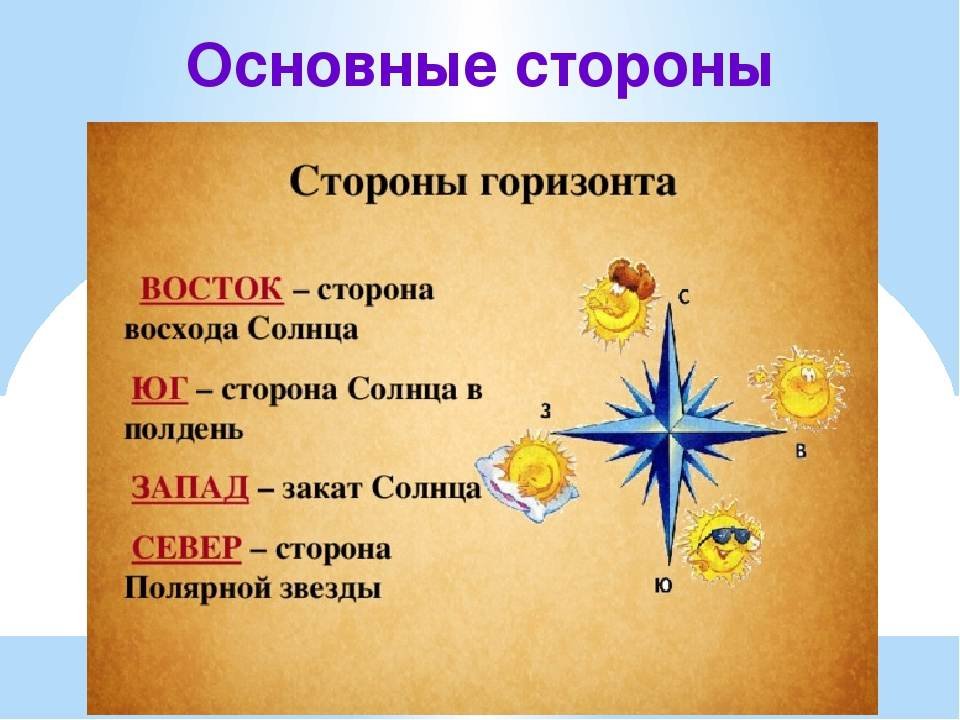 Основные стороны

Стороны горизонта

ВОСТОК – сторона восхода Солнца

ЮГ – сторона Солнца в полдень

ЗАПАД – закат Солнца

СЕВЕР – сторона Полярной звезды

С

З

В

Ю